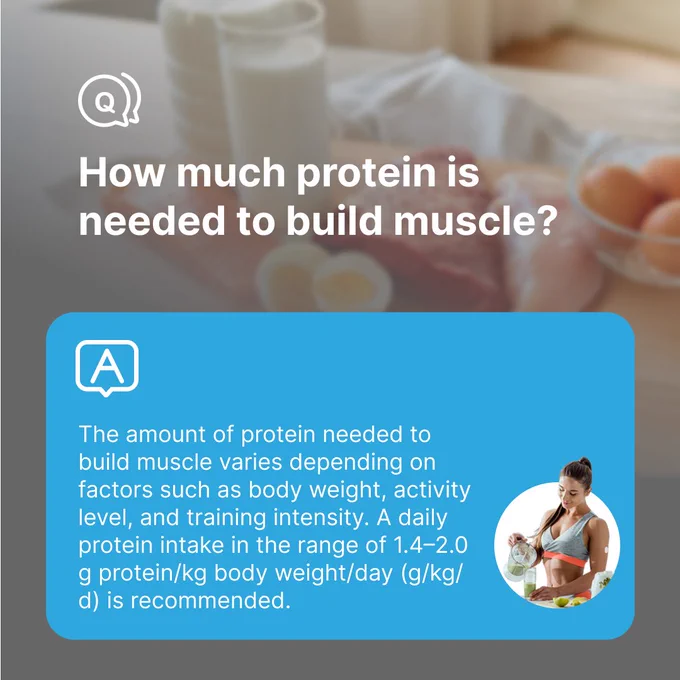 Q

How much protein is needed to build muscle?

A

The amount of protein needed to build muscle varies depending on factors such as body weight, activity level, and training intensity. A daily protein intake in the range of 1.4–2.0 g protein/kg body weight/day (g/kg/d) is recommended.